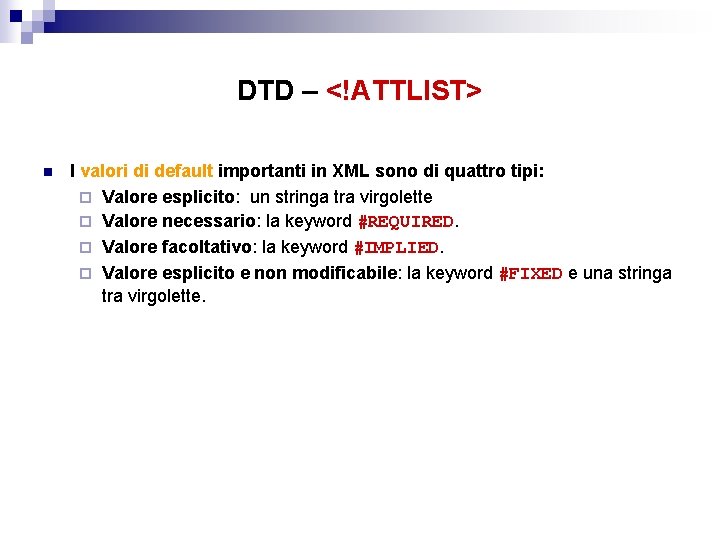 DTD – <!ATTLIST>

I valori di default importanti in XML sono di quattro tipi:

Valore esplicito: un stringa tra virgolette

Valore necessario: la keyword #REQUIRED.

Valore facoltativo: la keyword #IMPLIED.

Valore esplicito e non modificabile: la keyword #FIXED e una stringa tra virgolette.